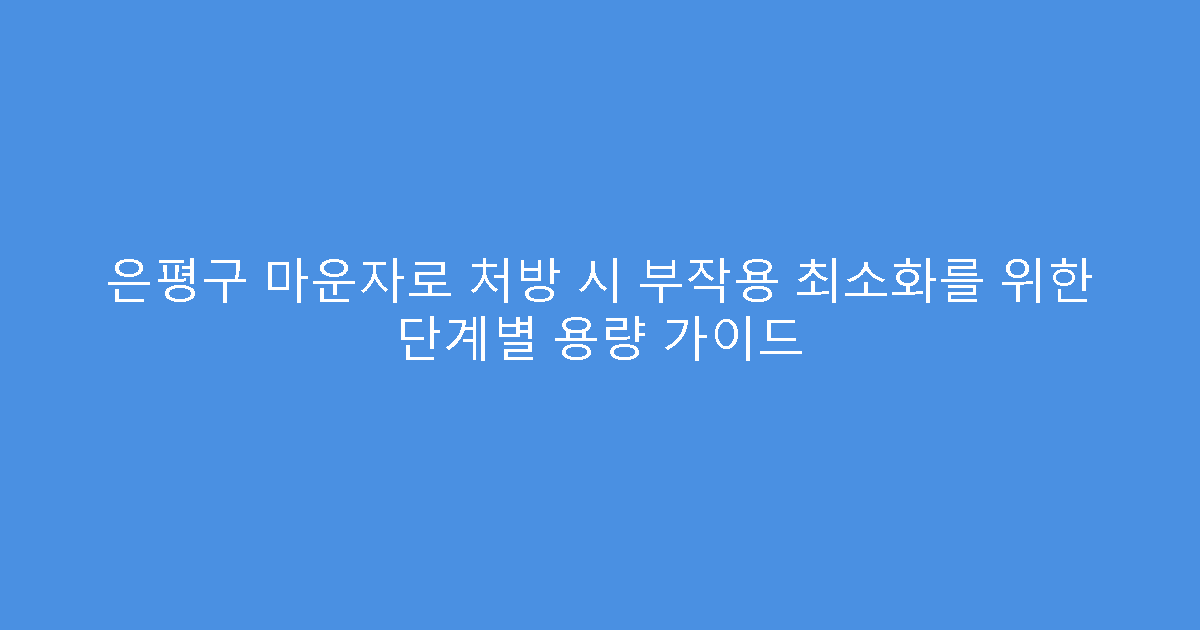 은평구 마운자로 처방 시 부작용 최소화를 위한 단계별 용량 가이드